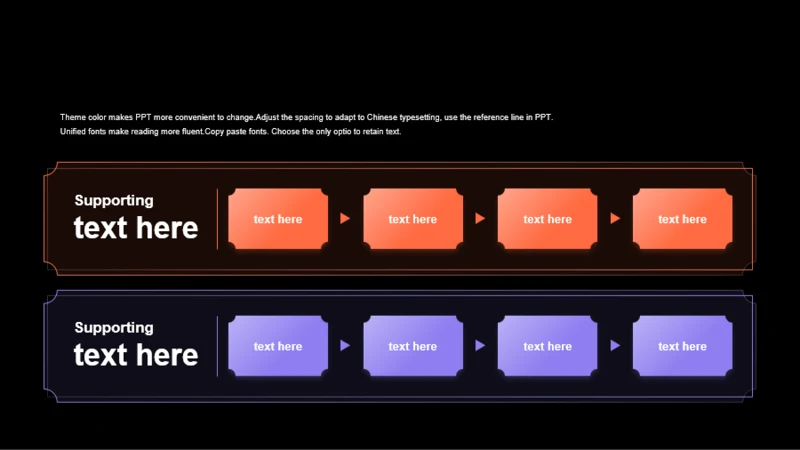 Theme color makes PPT more convenient to change.Adjust the spacing to adapt to Chinese typesetting, use the reference line in PPT.
Unified fonts make reading more fluent.Copy paste fonts. Choose the only optio to retain text.

Supporting
text here

text here

text here

text here

text here

Supporting
text here

text here

text here

text here

text here